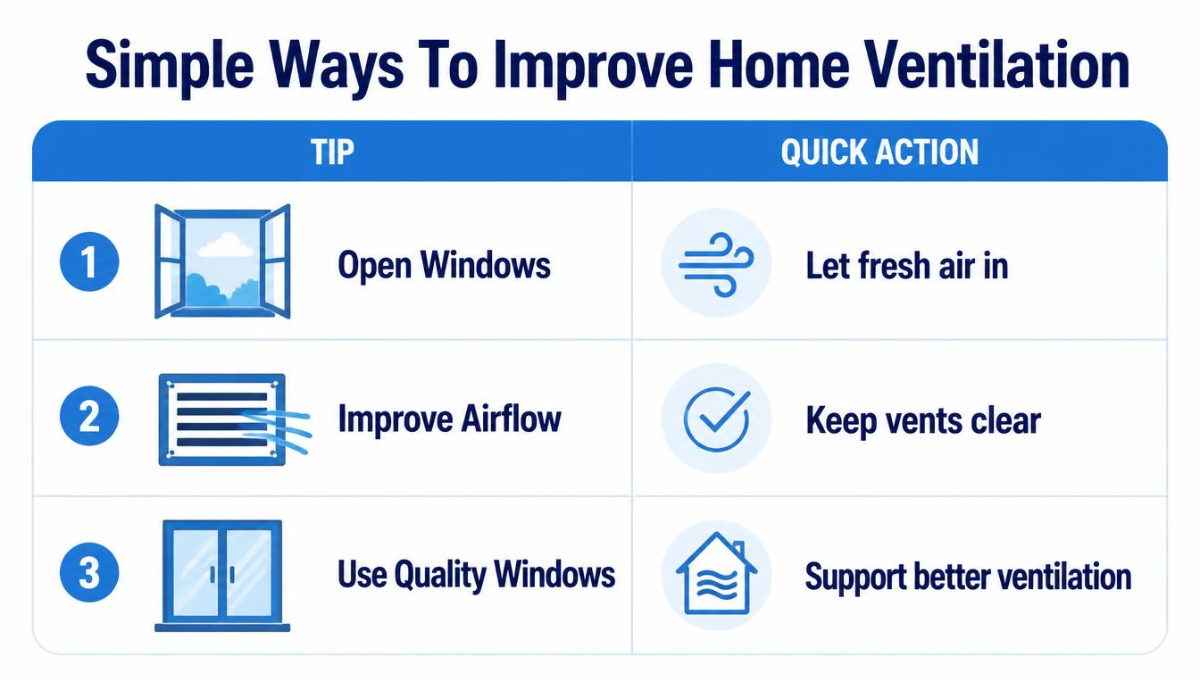 Simple Ways To Improve Home Ventilation

| TIP | QUICK ACTION |
|---|---|
| 1 Open Windows | Let fresh air in |
| 2 Improve Airflow | Keep vents clear |
| 3 Use Quality Windows | Support better ventilation |